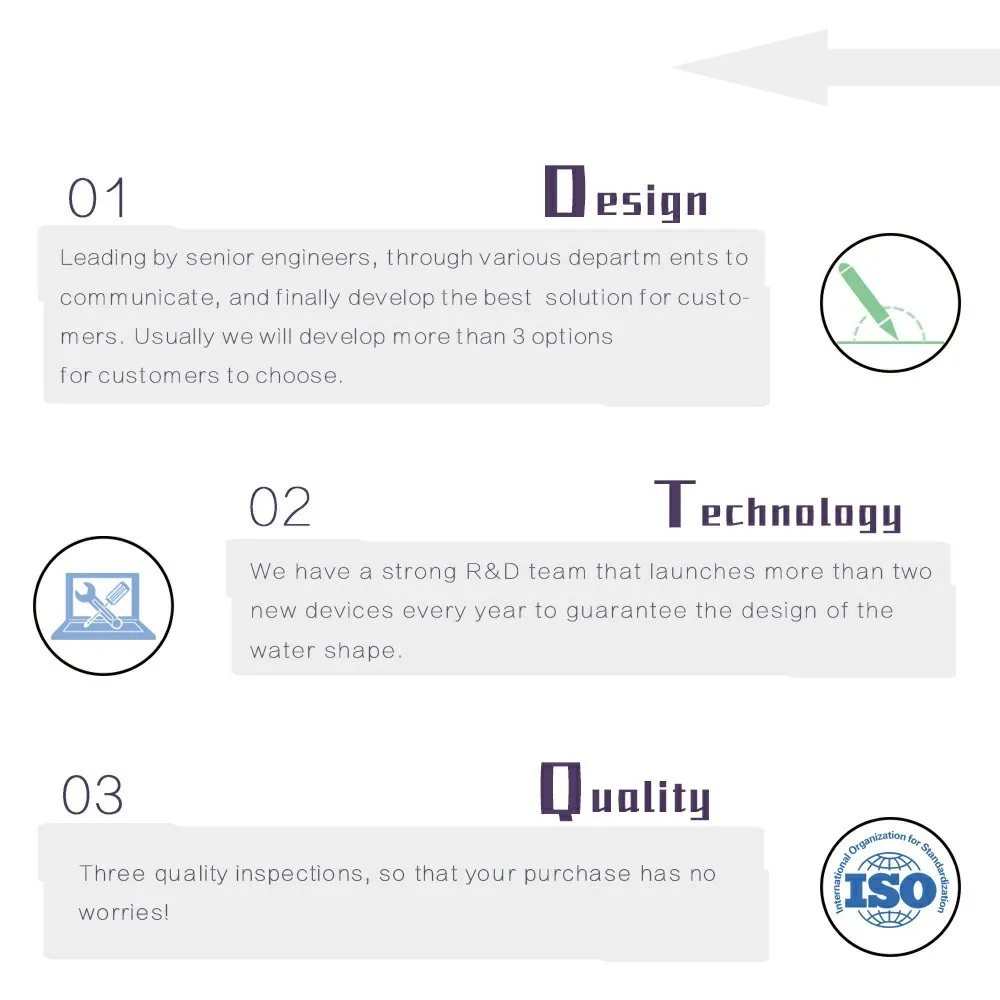 01

Design

Leading by senior engineers, through various departm ents to communicate, and finally develop the best solution for customers. Usually we will develop more than 3 options for customers to choose.

02

Technology

We have a strong R&D team that launches more than two new devices every year to guarantee the design of the water shape.

03

Quality

Three quality inspections, so that your purchase has no worries!

International Organization for Standardization
ISO